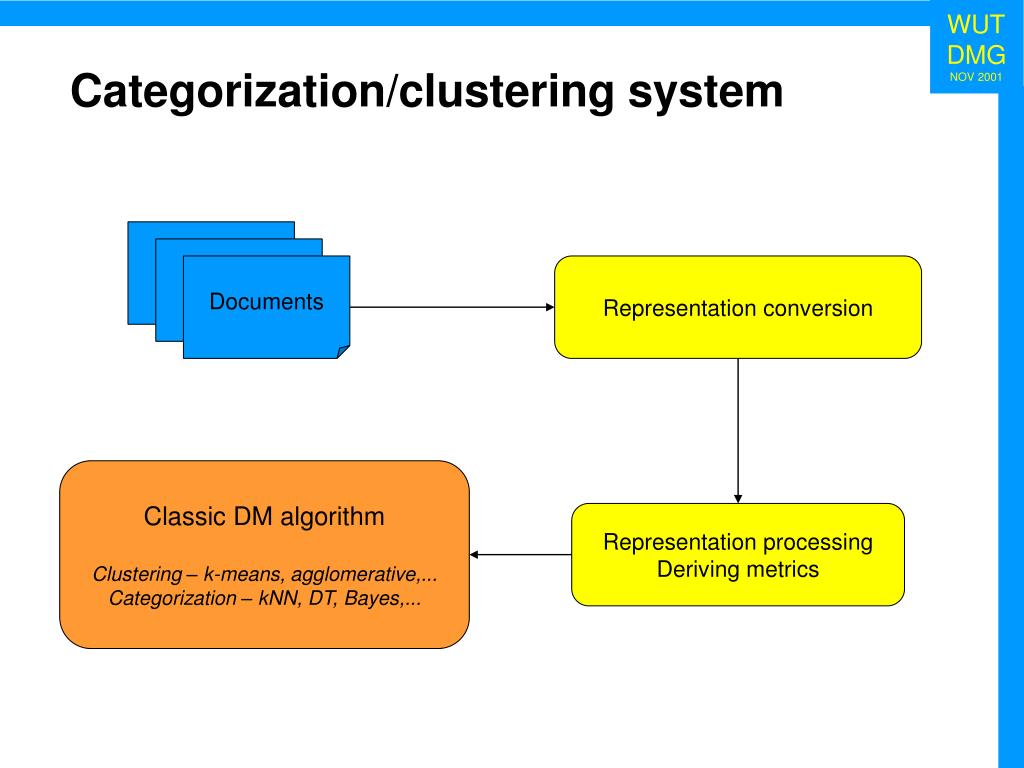 WUT
DMG
NOV 2001

Categorization/clustering system

Documents

Representation conversion

Representation processing
Deriving metrics

Classic DM algorithm

Clustering – k-means, agglomerative,...
Categorization – kNN, DT, Bayes,...